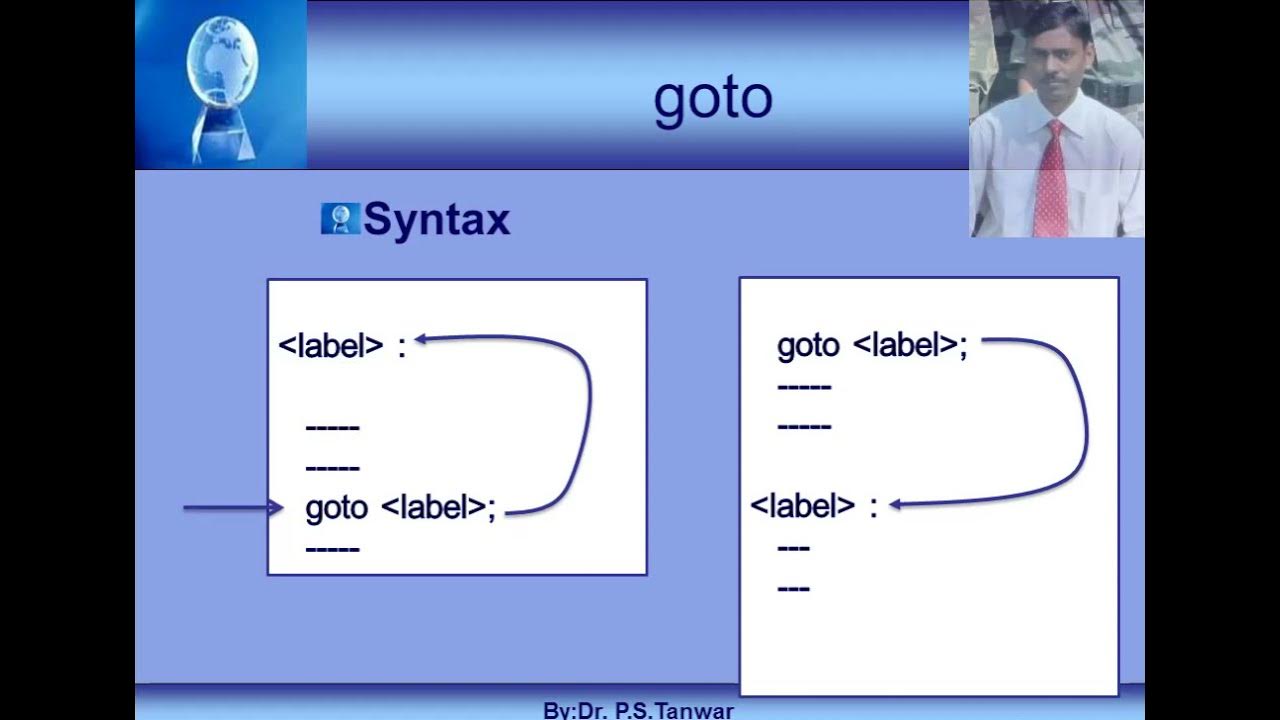 goto

Syntax

<label> :

-----
-----
goto <label>;
-----

goto <label>;
-----
-----

<label> :
---
---

By:Dr. P.S.Tanwar